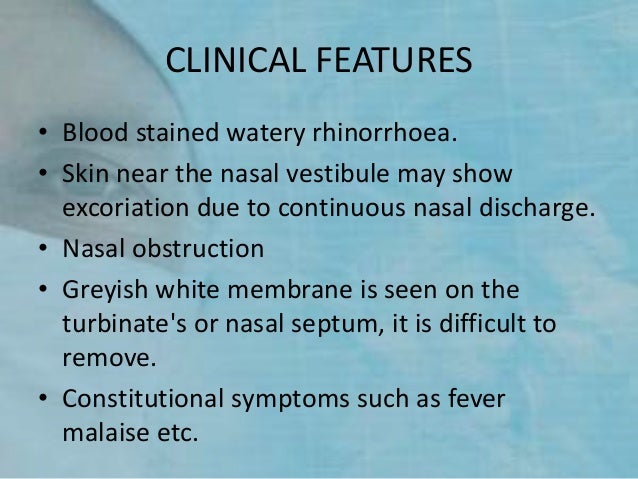 CLINICAL FEATURES

• Blood stained watery rhinorrhoea.
• Skin near the nasal vestibule may show excoriation due to continuous nasal discharge.
• Nasal obstruction
• Greyish white membrane is seen on the turbinate's or nasal septum, it is difficult to remove.
• Constitutional symptoms such as fever malaise etc.